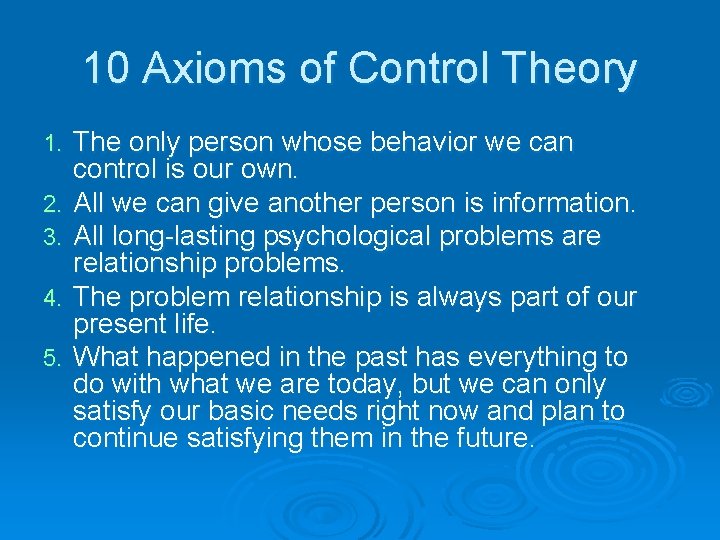 10 Axioms of Control Theory

1. The only person whose behavior we can control is our own.
2. All we can give another person is information.
3. All long-lasting psychological problems are relationship problems.
4. The problem relationship is always part of our present life.
5. What happened in the past has everything to do with what we are today, but we can only satisfy our basic needs right now and plan to continue satisfying them in the future.